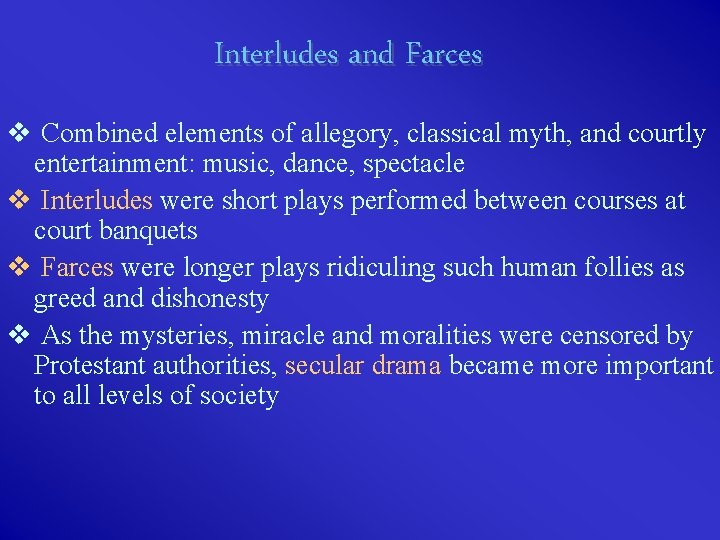 Interludes and Farces

❖ Combined elements of allegory, classical myth, and courtly entertainment: music, dance, spectacle

❖ Interludes were short plays performed between courses at court banquets

❖ Farces were longer plays ridiculing such human follies as greed and dishonesty

❖ As the mysteries, miracle and moralities were censored by Protestant authorities, secular drama became more important to all levels of society